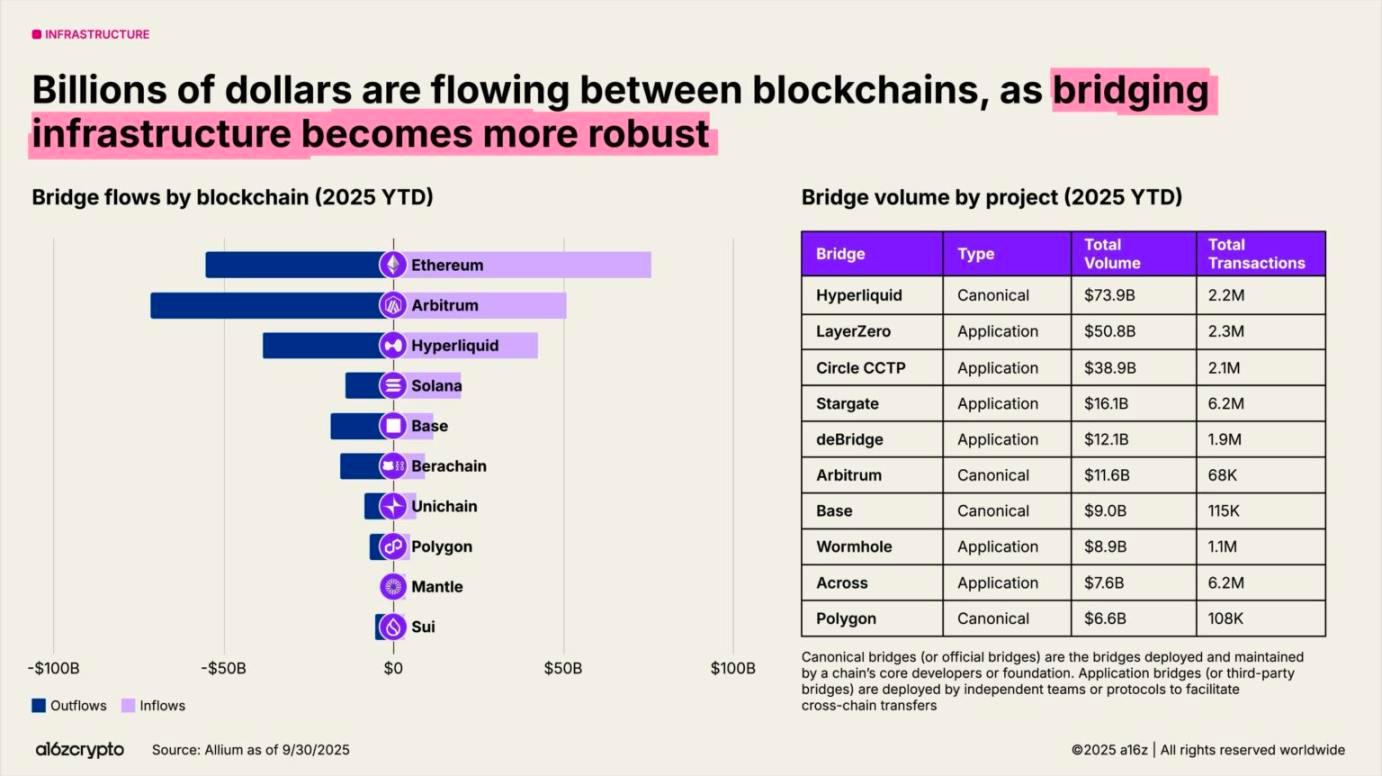 INFRASTRUCTURE

Billions of dollars are flowing between blockchains, as bridging infrastructure becomes more robust

Bridge flows by blockchain (2025 YTD)

Ethereum
Arbitrum
Hyperliquid
Solana
Base
Berachain
Unichain
Polygon
Mantle
Sui

-$100B -$50B $0 $50B $100B

Outflows Inflows

Bridge volume by project (2025 YTD)

| Bridge | Type | Total Volume | Total Transactions |
|---|---|---|---|
| Hyperliquid | Canonical | $73.9B | 2.2M |
| LayerZero | Application | $50.8B | 2.3M |
| Circle CCTP | Application | $38.9B | 2.1M |
| Stargate | Application | $16.1B | 6.2M |
| deBridge | Application | $12.1B | 1.9M |
| Arbitrum | Canonical | $11.6B | 68K |
| Base | Canonical | $9.0B | 115K |
| Wormhole | Application | $8.9B | 1.1M |
| Across | Application | $7.6B | 6.2M |
| Polygon | Canonical | $6.6B | 108K |

Canonical bridges (or official bridges) are the bridges deployed and maintained by a chain's core developers or foundation. Application bridges (or third-party bridges) are deployed by independent teams or protocols to facilitate cross-chain transfers

a16zcrypto Source: Allium as of 9/30/2025

©2025 a16z | All rights reserved worldwide